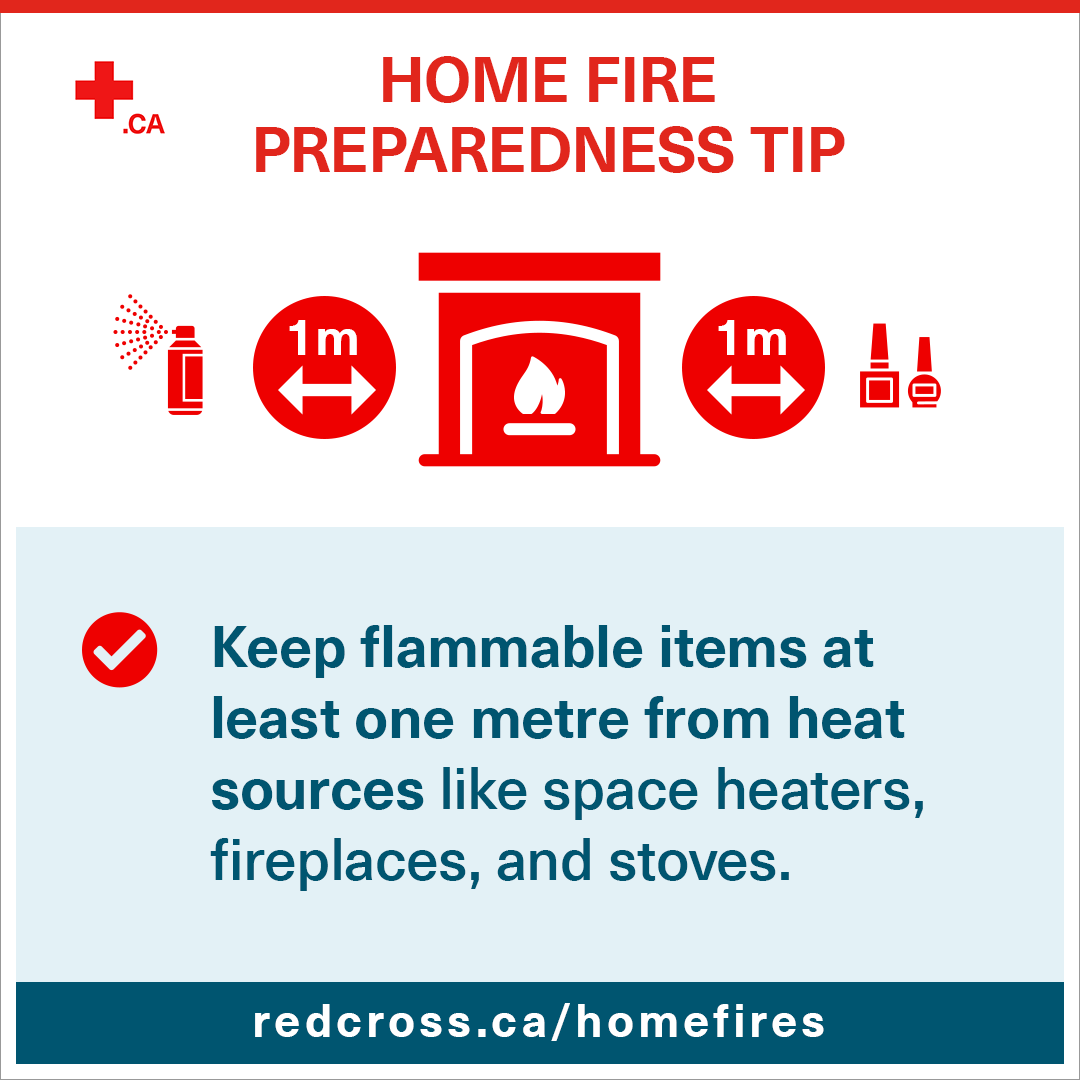 .CA

HOME FIRE PREPAREDNESS TIP

1m

1m

Keep flammable items at least one metre from heat sources like space heaters, fireplaces, and stoves.

redcross.ca/homefires